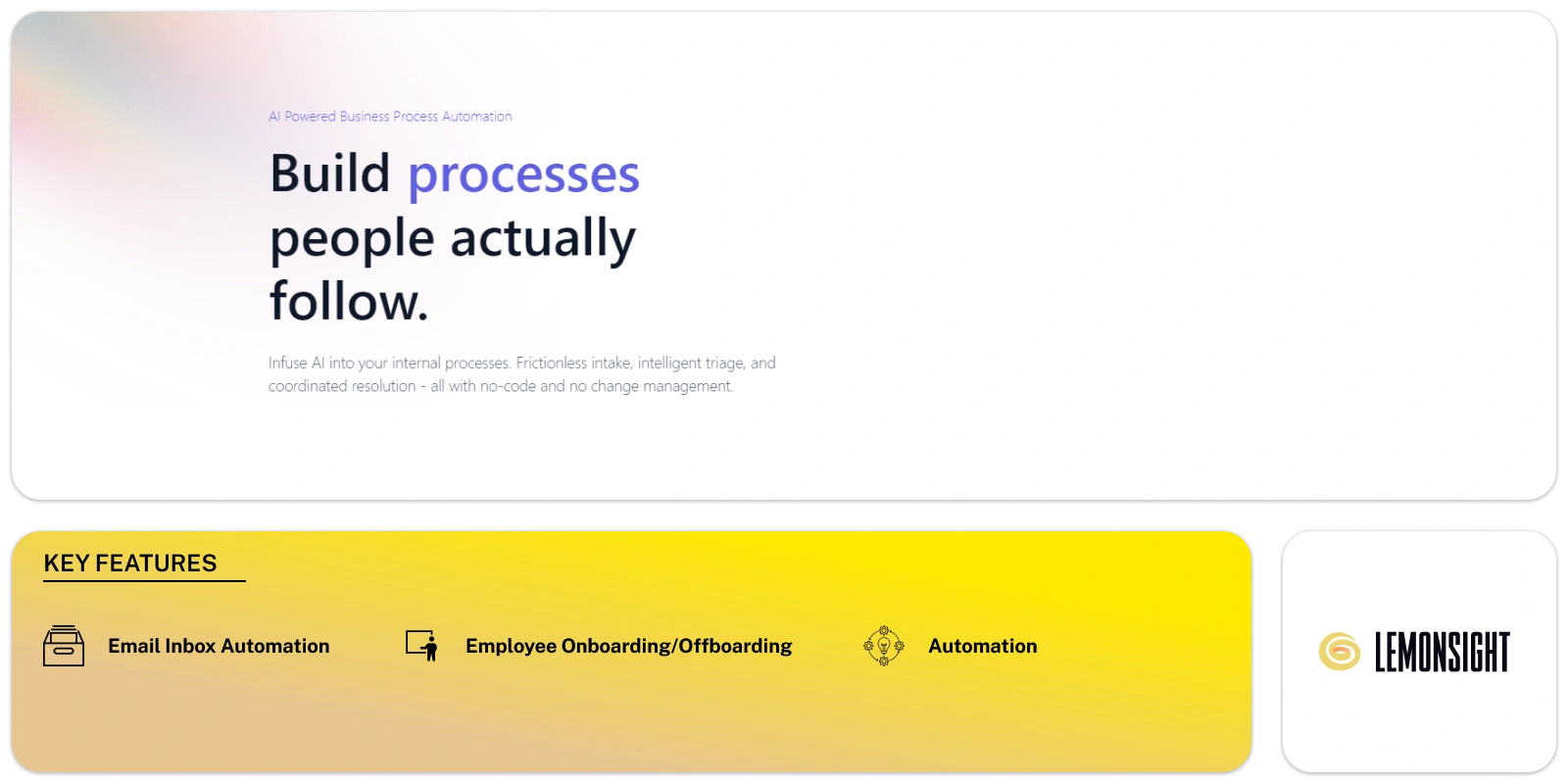 AI Powered Business Process Automation

Build processes people actually follow.

Infuse AI into your internal processes. Frictionless intake, intelligent triage, and coordinated resolution - all with no-code and no change management.

KEY FEATURES

Email Inbox Automation

Employee Onboarding/Offboarding

Automation

LEMONSIGHT